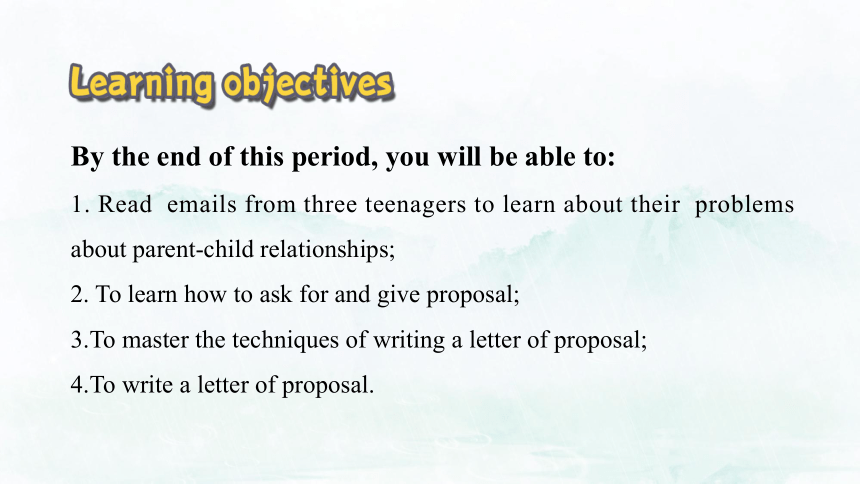 Learning objectives

By the end of this period, you will be able to:

1. Read emails from three teenagers to learn about their problems about parent-child relationships;

2. To learn how to ask for and give proposal;

3.To master the techniques of writing a letter of proposal;

4.To write a letter of proposal.